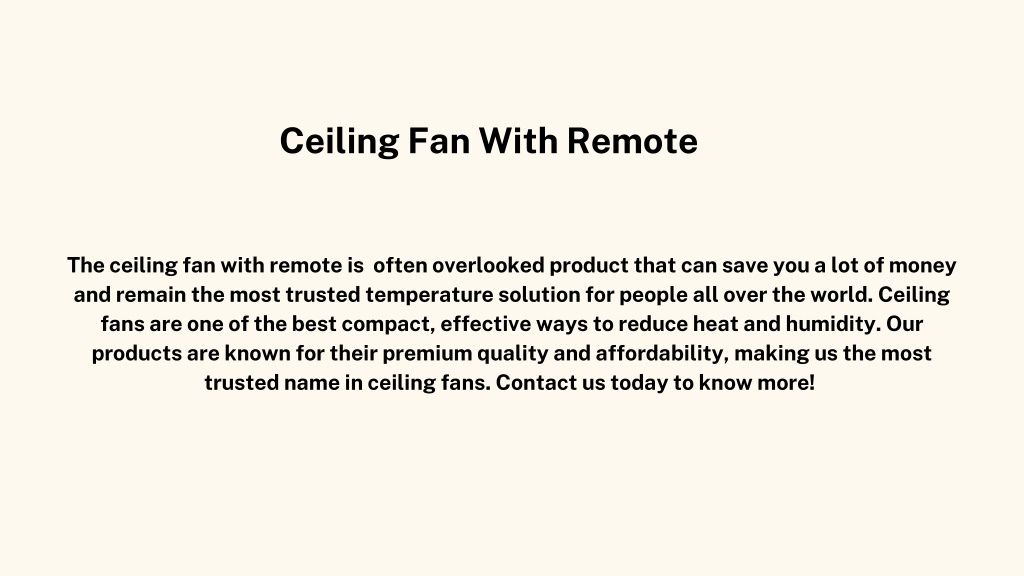 Ceiling Fan With Remote

The ceiling fan with remote is often overlooked product that can save you a lot of money and remain the most trusted temperature solution for people all over the world. Ceiling fans are one of the best compact, effective ways to reduce heat and humidity. Our products are known for their premium quality and affordability, making us the most trusted name in ceiling fans. Contact us today to know more!